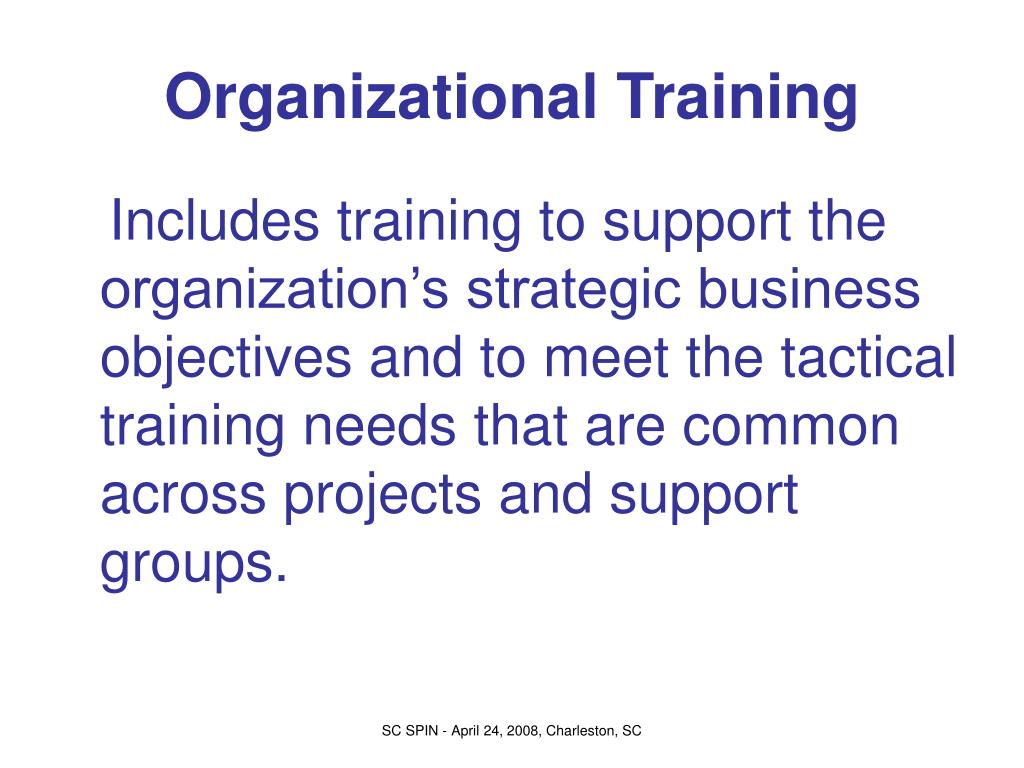 Organizational Training

Includes training to support the organization’s strategic business objectives and to meet the tactical training needs that are common across projects and support groups.

SC SPIN - April 24, 2008, Charleston, SC